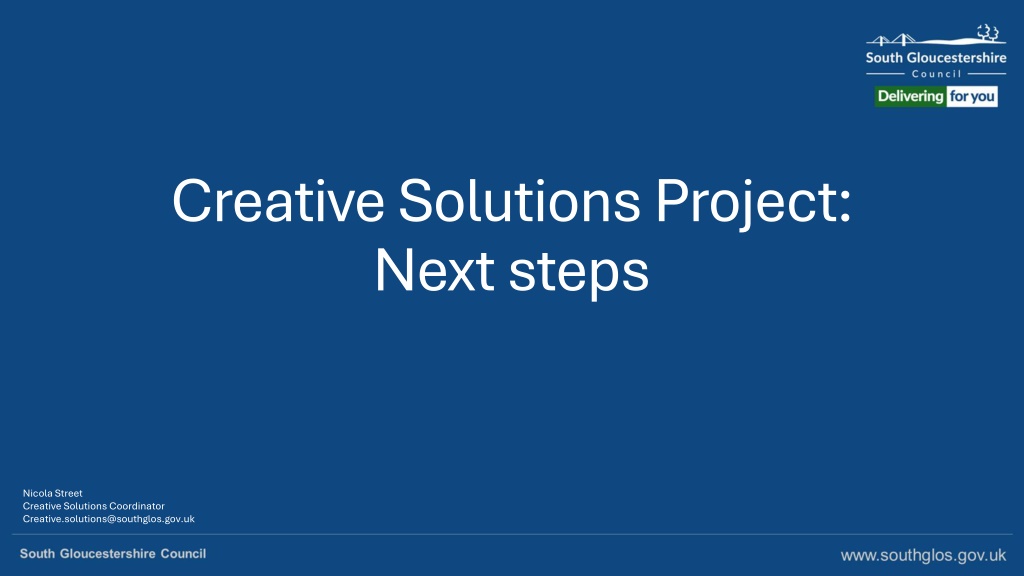 South Gloucestershire
Council
Delivering for you

Creative Solutions Project:
Next steps

Nicola Street
Creative Solutions Coordinator
Creative.solutions@southglos.gov.uk

South Gloucestershire Council

www.southglos.gov.uk